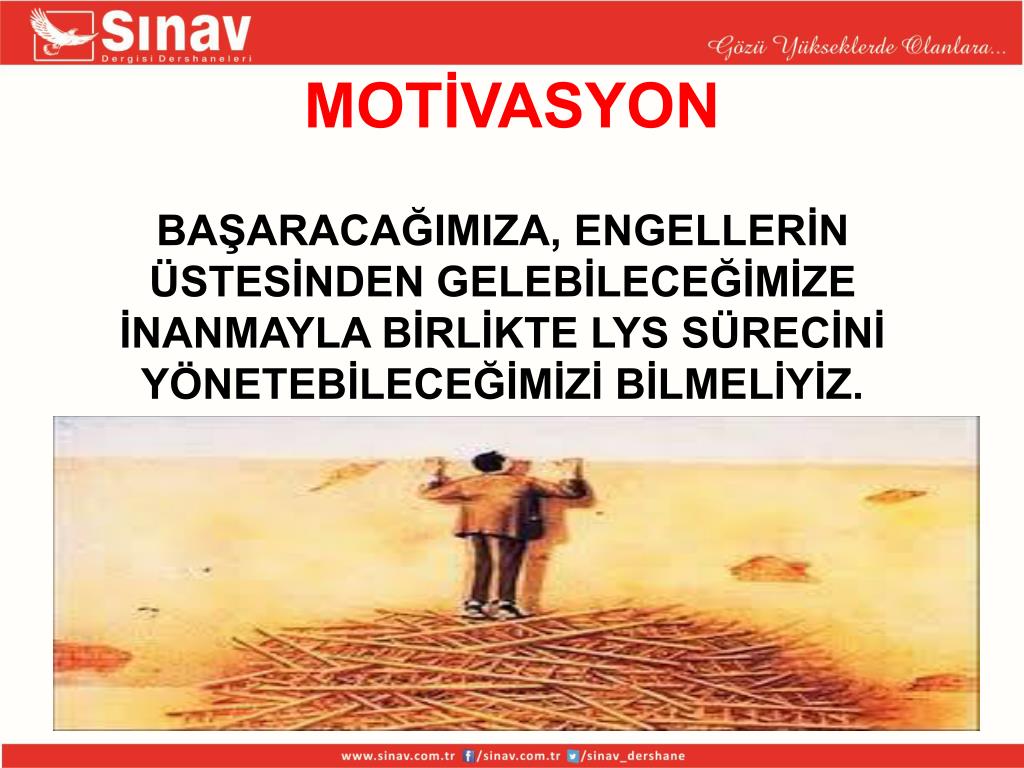 Sınav
Dergisi Dershaneleri

Gözü Yükseklerde Olanlara...

MOTİVASYON

BAŞARACAĞIMIZA, ENGELLERİN ÜSTESİNDEN GELEBİLECEĞİMİZE İNANMAYLA BİRLİKTE LYS SÜRECİNİ YÖNETEBİLECEĞİMİZİ BİLMELİYİZ.

www.sinav.com.tr /sinav.com.tr /sinav_dershane